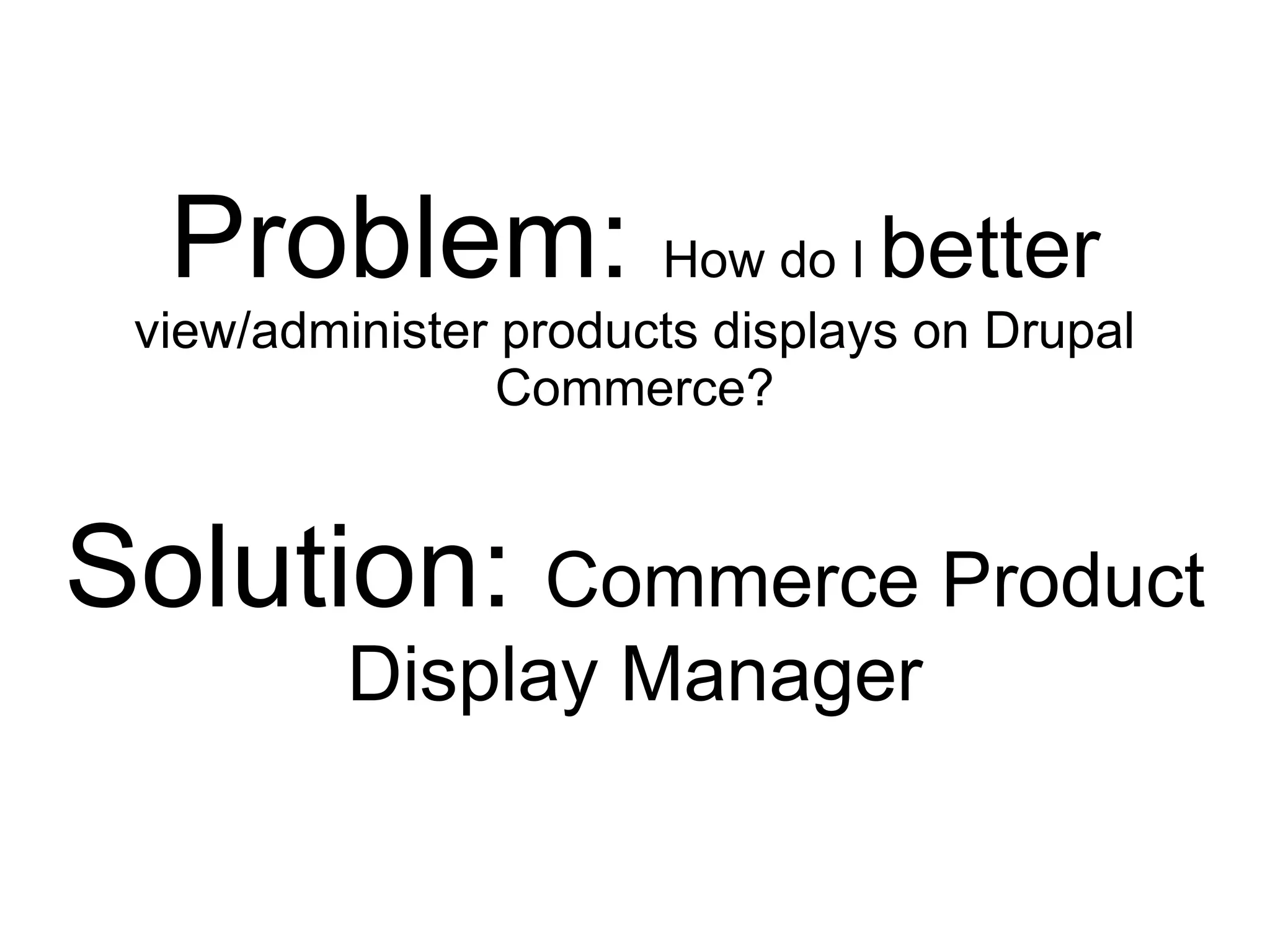 Problem: How do I better view/administer products displays on Drupal Commerce?

Solution: Commerce Product Display Manager